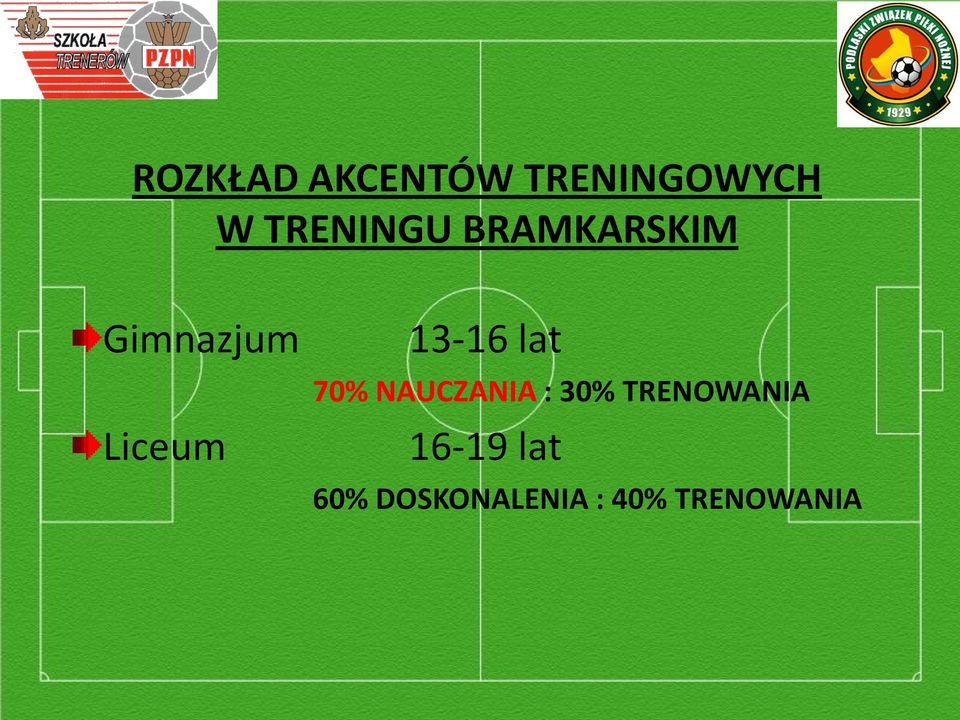 SZKOŁA TRENERÓW PZPN

PODLASKI ZWIĄZEK PIŁKI NOŻNEJ 1929

ROZKŁAD AKCENTÓW TRENINGOWYCH W TRENINGU BRAMKARSKIM

Gimnazjum 13-16 lat

70% NAUCZANIA : 30% TRENOWANIA

Liceum 16-19 lat

60% DOSKONALENIA : 40% TRENOWANIA